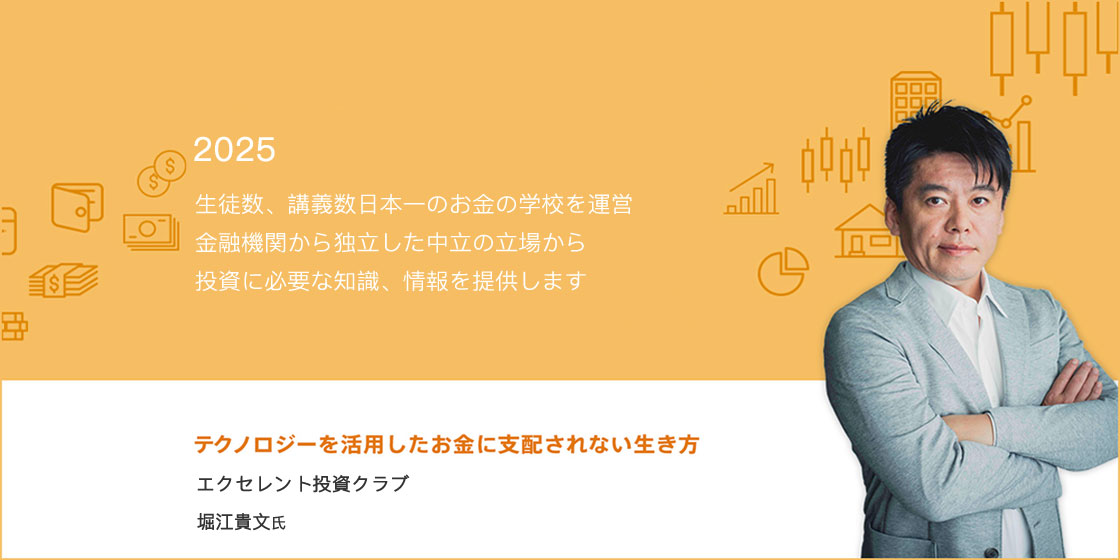 2025

生徒数、講義数日本一のお金の学校を運営
金融機関から独立した中立の立場から
投資に必要な知識、情報を提供します

テクノロジーを活用したお金に支配されない生き方

エクセレント投資クラブ

堀江貴文氏